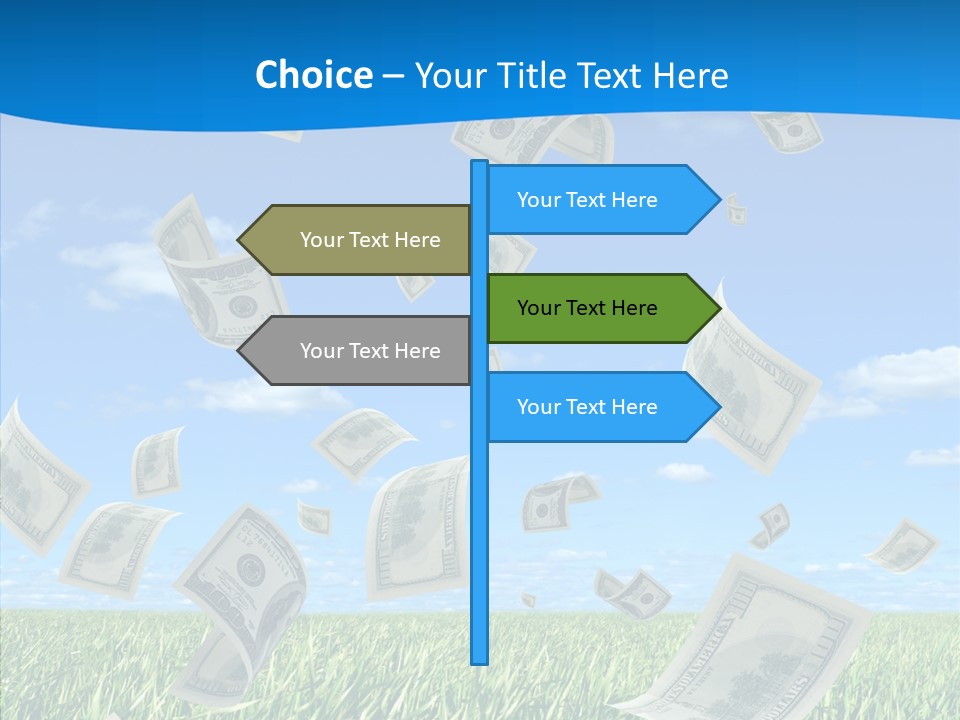 Choice – Your Title Text Here

Your Text Here

Your Text Here

Your Text Here

Your Text Here

Your Text Here